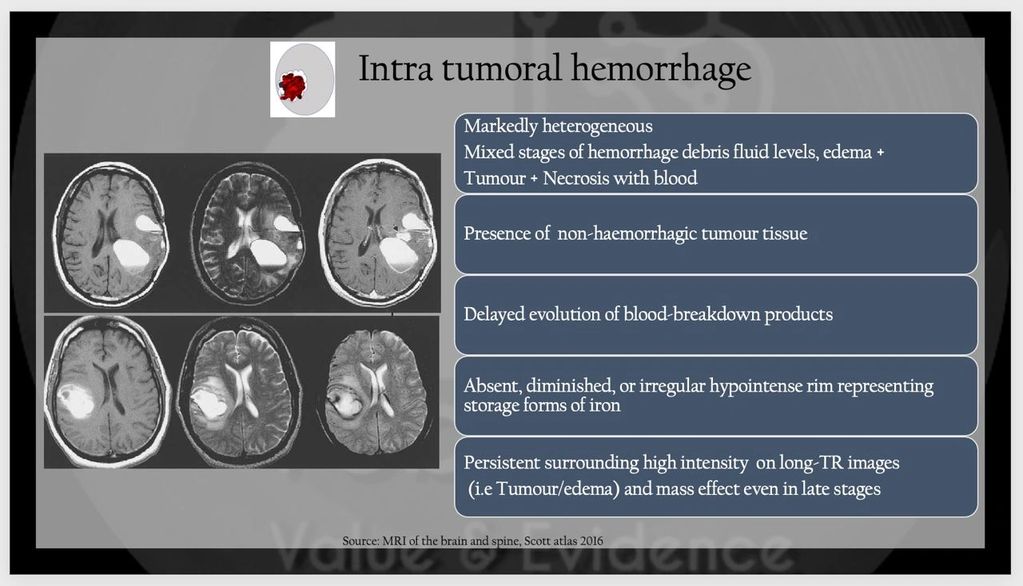 Intra tumoral hemorrhage

Markedly heterogeneous
Mixed stages of hemorrhage debris fluid levels, edema + Tumour + Necrosis with blood

Presence of non-haemorrhagic tumour tissue

Delayed evolution of blood-breakdown products

Absent, diminished, or irregular hypointense rim representing storage forms of iron

Persistent surrounding high intensity on long-TR images (i.e Tumour/edema) and mass effect even in late stages

Source: MRI of the brain and spine, Scott atlas 2016

Value & Evidence